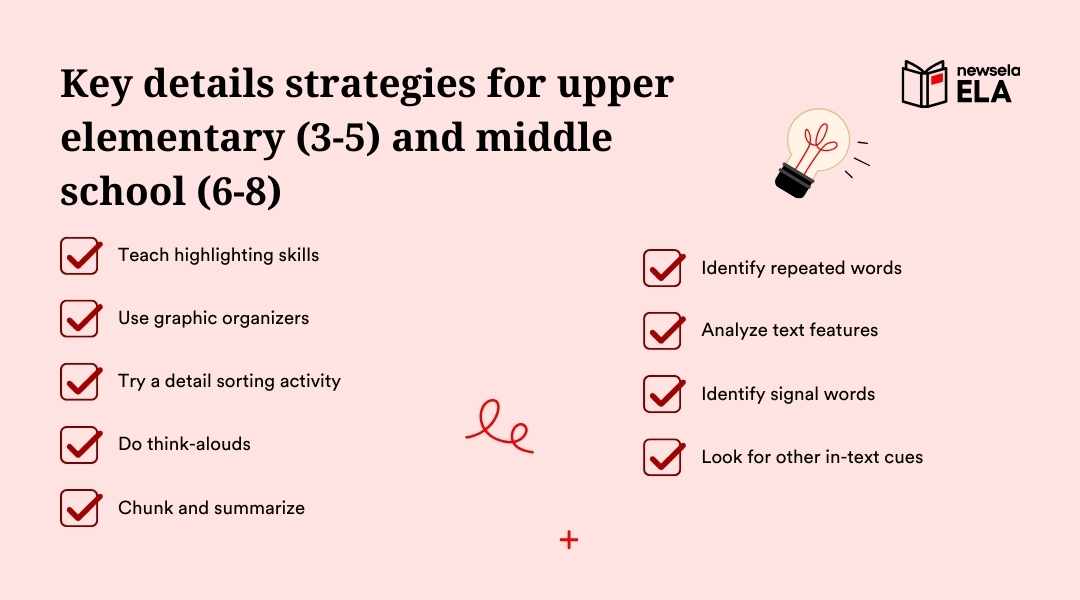 Key details strategies for upper elementary (3-5) and middle school (6-8)

newsela ELA

Teach highlighting skills

Use graphic organizers

Try a detail sorting activity

Do think-alouds

Chunk and summarize

Identify repeated words

Analyze text features

Identify signal words

Look for other in-text cues